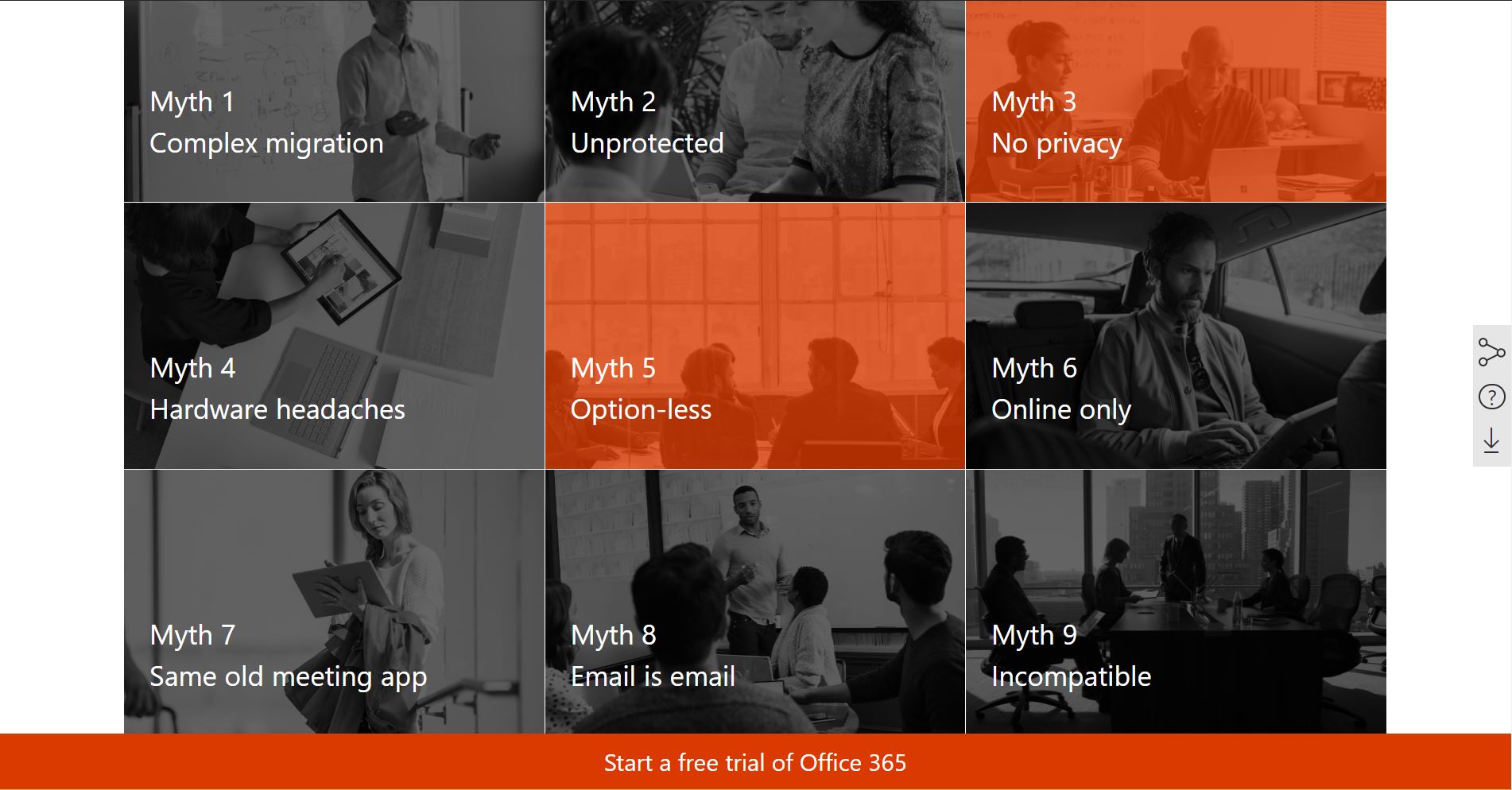 Myth 1
Complex migration

Myth 2
Unprotected

Myth 3
No privacy

Myth 4
Hardware headaches

Myth 5
Option-less

Myth 6
Online only

Myth 7
Same old meeting app

Myth 8
Email is email

Myth 9
Incompatible

Start a free trial of Office 365